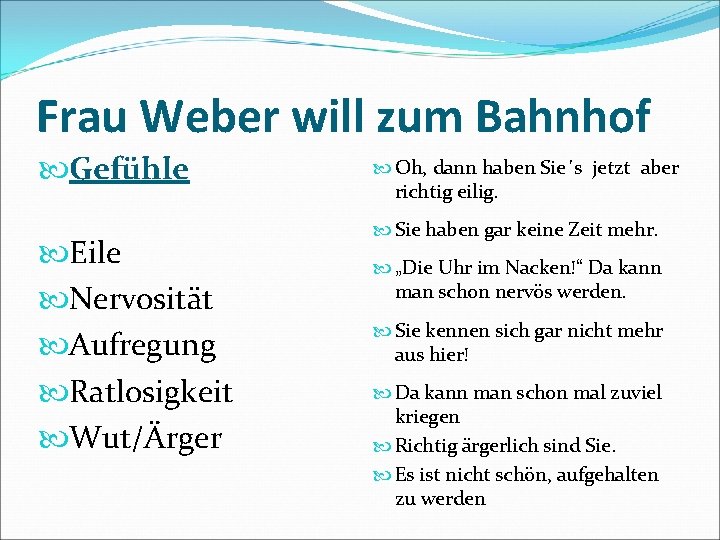 Frau Weber will zum Bahnhof

Gefühle

Eile

Nervosität

Aufregung

Ratlosigkeit

Wut/Ärger

Oh, dann haben Sie´s jetzt aber richtig eilig.

Sie haben gar keine Zeit mehr.

„Die Uhr im Nacken!“ Da kann man schon nervös werden.

Sie kennen sich gar nicht mehr aus hier!

Da kann man schon mal zuviel kriegen

Richtig ärgerlich sind Sie.

Es ist nicht schön, aufgehalten zu werden